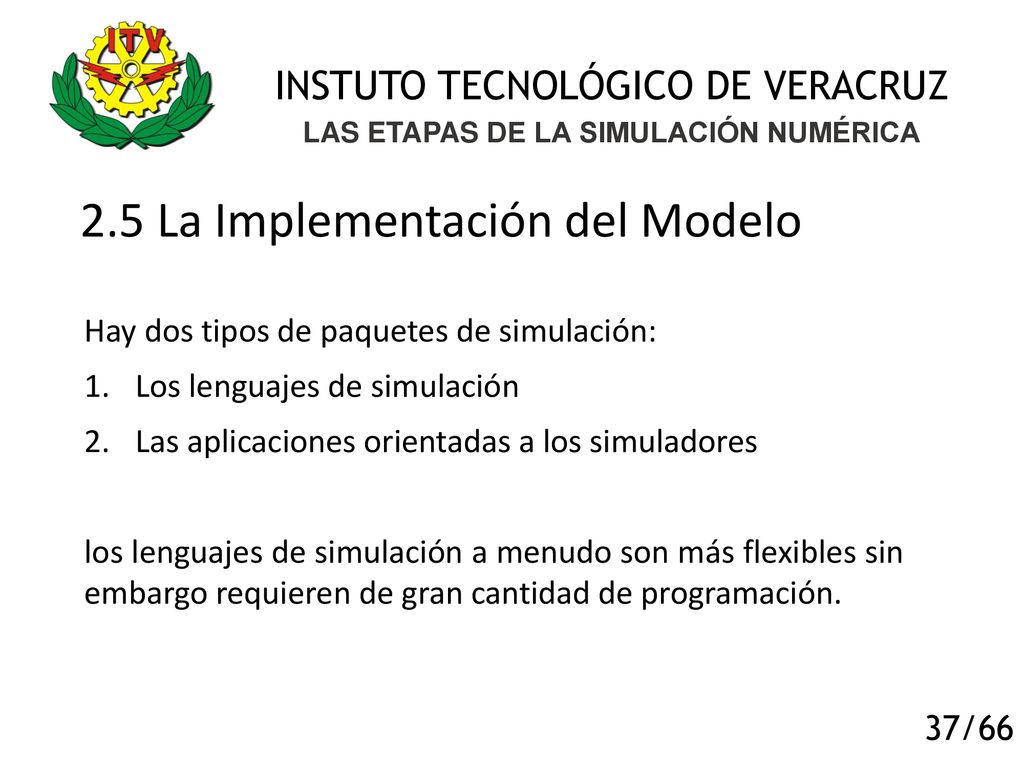 ITV

INSTUTO TECNOLÓGICO DE VERACRUZ
LAS ETAPAS DE LA SIMULACIÓN NUMÉRICA

2.5 La Implementación del Modelo

Hay dos tipos de paquetes de simulación:
1. Los lenguajes de simulación
2. Las aplicaciones orientadas a los simuladores

los lenguajes de simulación a menudo son más flexibles sin embargo requieren de gran cantidad de programación.

37/66